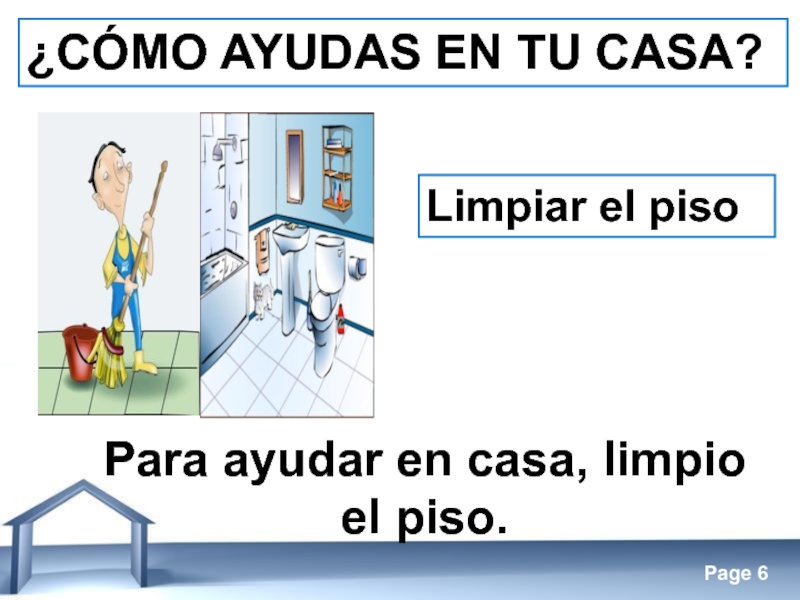 ¿CÓMO AYUDAS EN TU CASA?

Limpiar el piso

Para ayudar en casa, limpio el piso.

Page 6